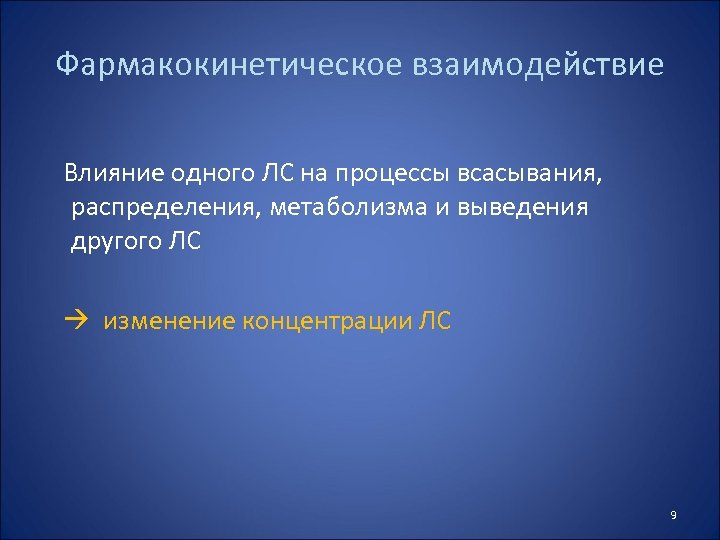 Фармакокинетическое взаимодействие

Влияние одного ЛС на процессы всасывания, распределения, метаболизма и выведения другого ЛС

→ изменение концентрации ЛС

9